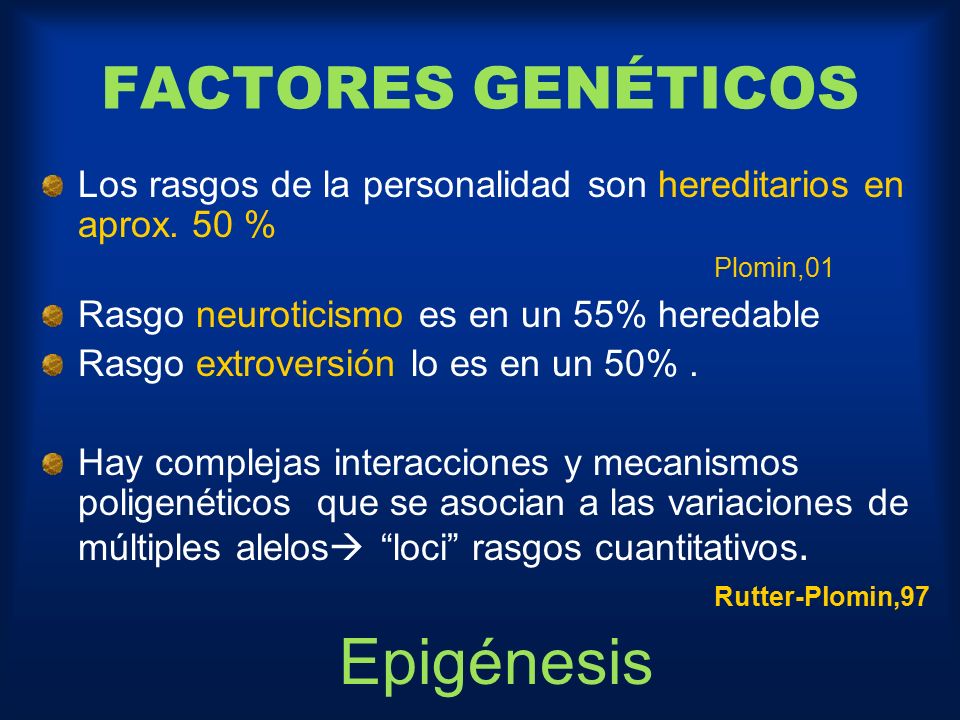 FACTORES GENÉTICOS

Los rasgos de la personalidad son hereditarios en aprox. 50 %

Plomin,01

Rasgo neuroticismo es en un 55% heredable

Rasgo extroversión lo es en un 50% .

Hay complejas interacciones y mecanismos poligenéticos que se asocian a las variaciones de múltiples alelos→ “loci” rasgos cuantitativos.

Rutter-Plomin,97

Epigénesis